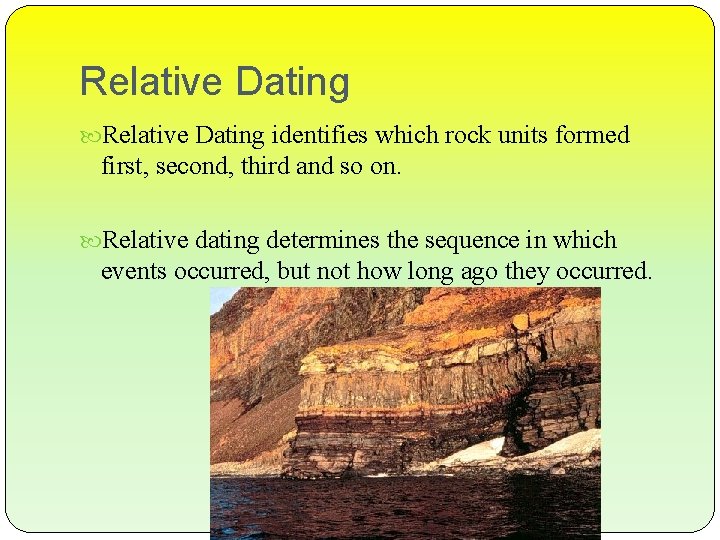 Relative Dating

Relative Dating identifies which rock units formed first, second, third and so on.

Relative dating determines the sequence in which events occurred, but not how long ago they occurred.